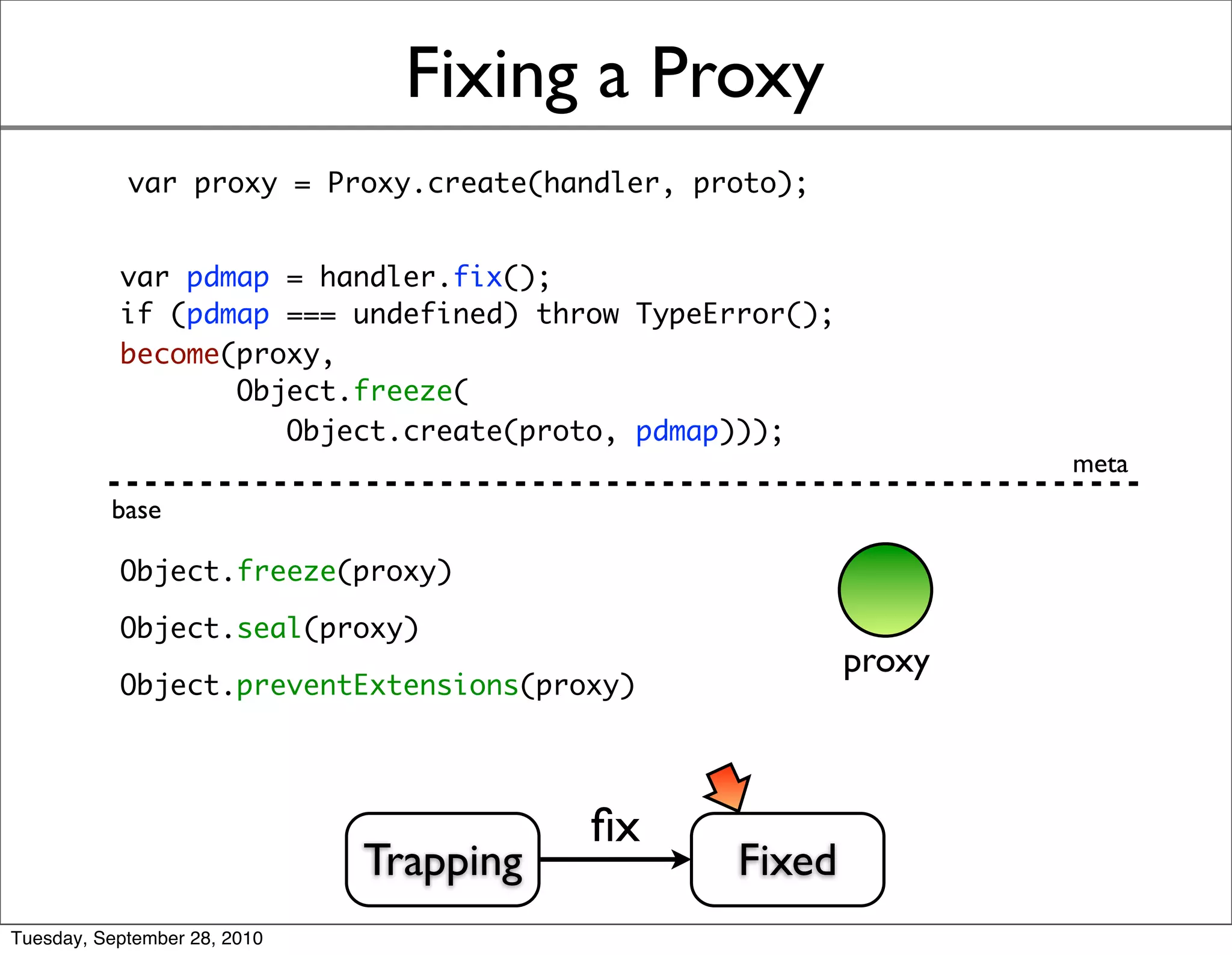 Fixing a Proxy

var proxy = Proxy.create(handler, proto);

var pdmap = handler.fix();
if (pdmap === undefined) throw TypeError();
become(proxy,
       Object.freeze(
          Object.create(proto, pdmap)));

meta

base

Object.freeze(proxy)

Object.seal(proxy)

Object.preventExtensions(proxy)

proxy

Trapping

fix

Fixed

Tuesday, September 28, 2010